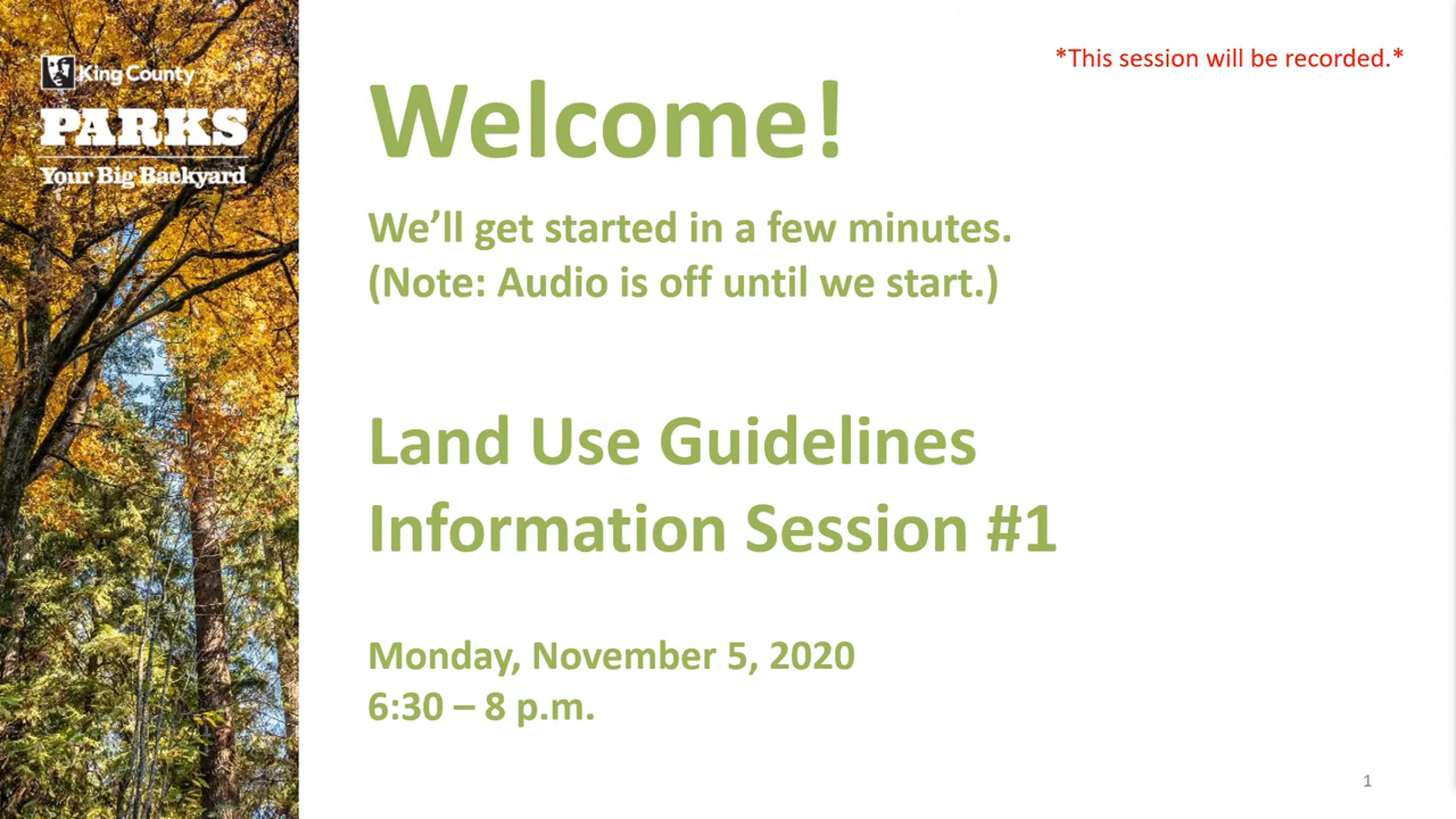 King County
PARKS
Your Big Backyard

*This session will be recorded.*

Welcome!

We'll get started in a few minutes.
(Note: Audio is off until we start.)

Land Use Guidelines
Information Session #1

Monday, November 5, 2020
6:30 – 8 p.m.

1